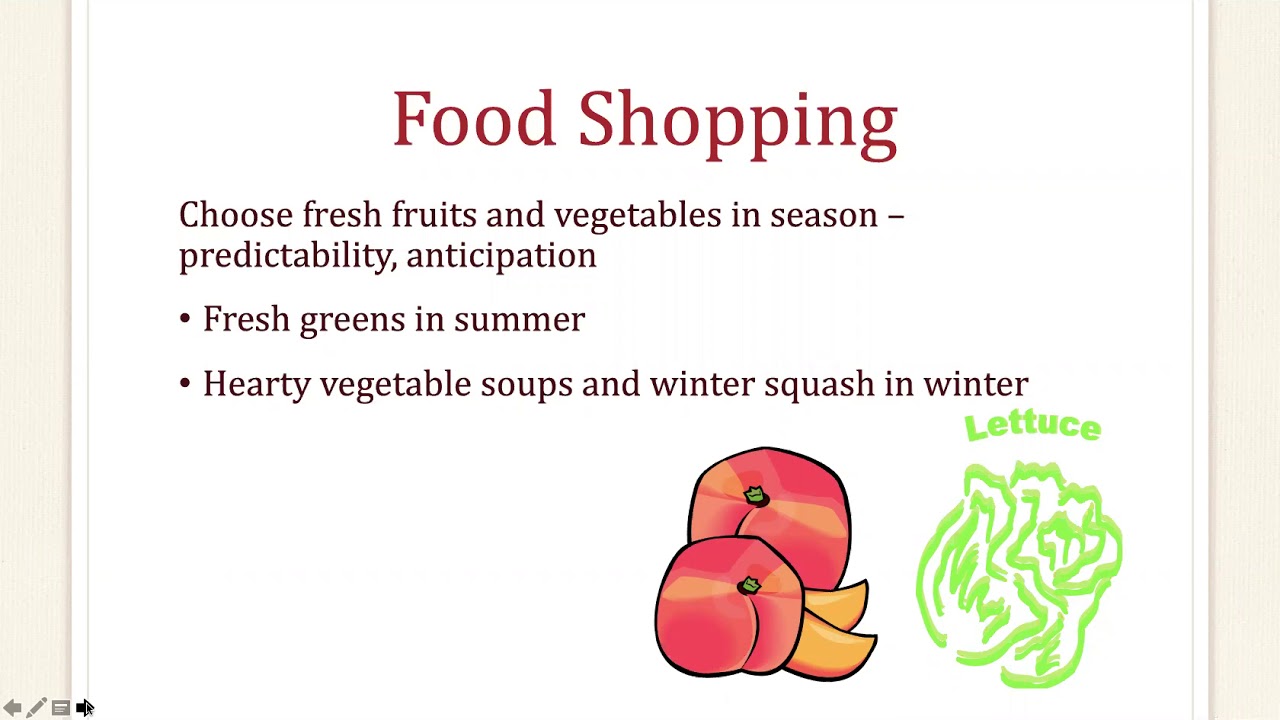 Food Shopping

Choose fresh fruits and vegetables in season – predictability, anticipation

• Fresh greens in summer

• Hearty vegetable soups and winter squash in winter

Lettuce